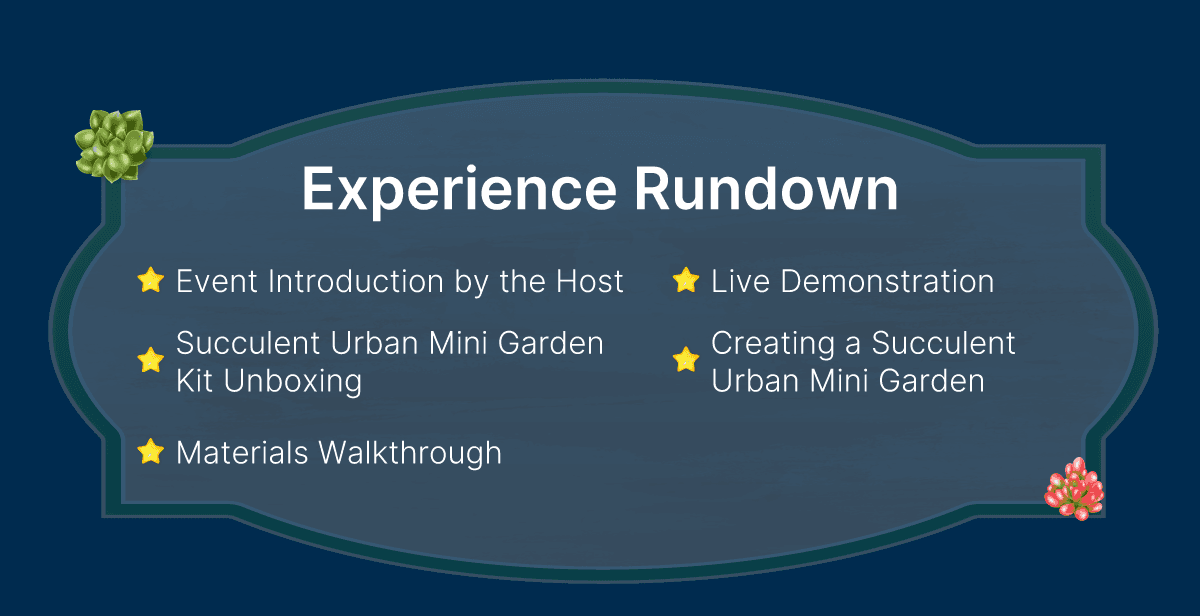 Experience Rundown

Event Introduction by the Host

Succulent Urban Mini Garden Kit Unboxing

Materials Walkthrough

Live Demonstration

Creating a Succulent Urban Mini Garden